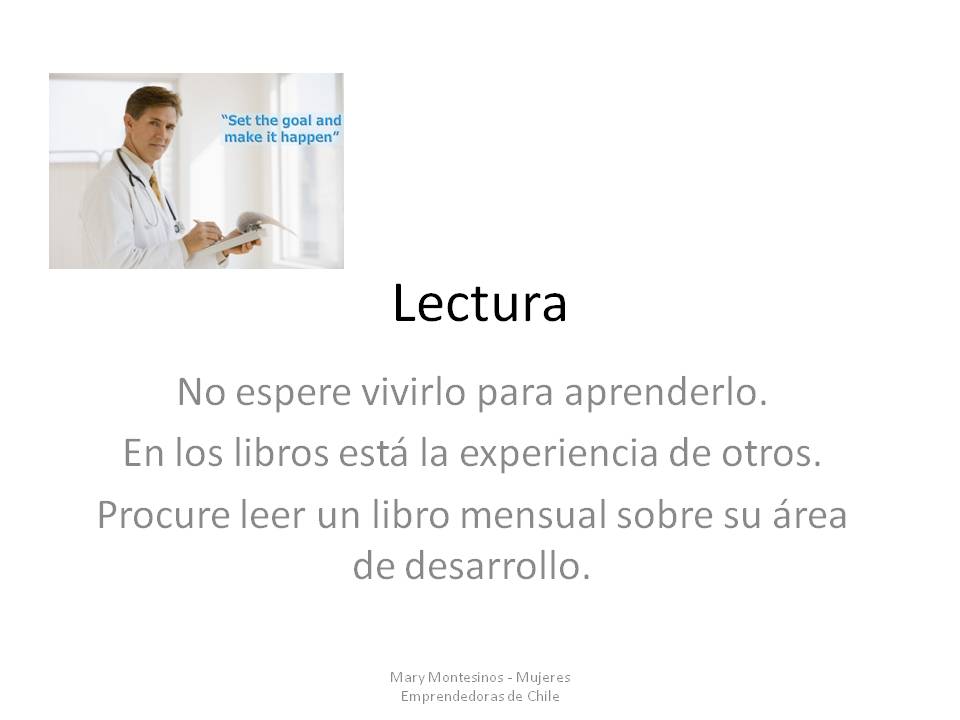 "Set the goal and make it happen"

Lectura

No espere vivirlo para aprenderlo.

En los libros está la experiencia de otros.

Procure leer un libro mensual sobre su área de desarrollo.

Mary Montesinos - Mujeres Emprendedoras de Chile